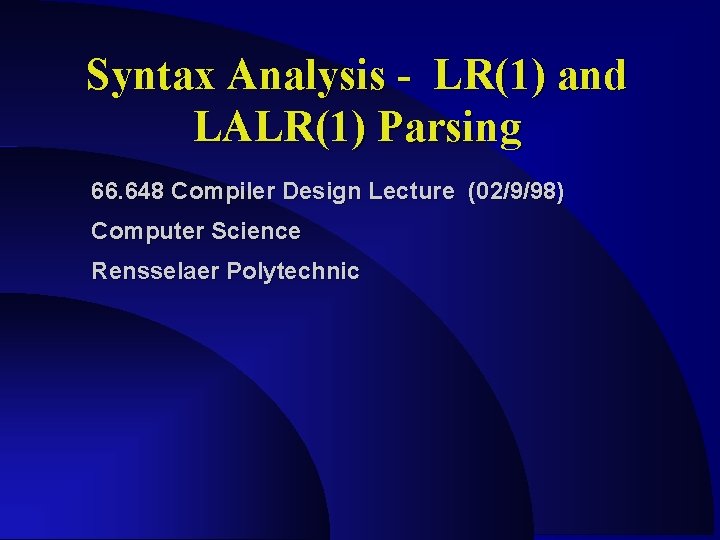 Syntax Analysis - LR(1) and LALR(1) Parsing

66.648 Compiler Design Lecture (02/9/98)

Computer Science

Rensselaer Polytechnic